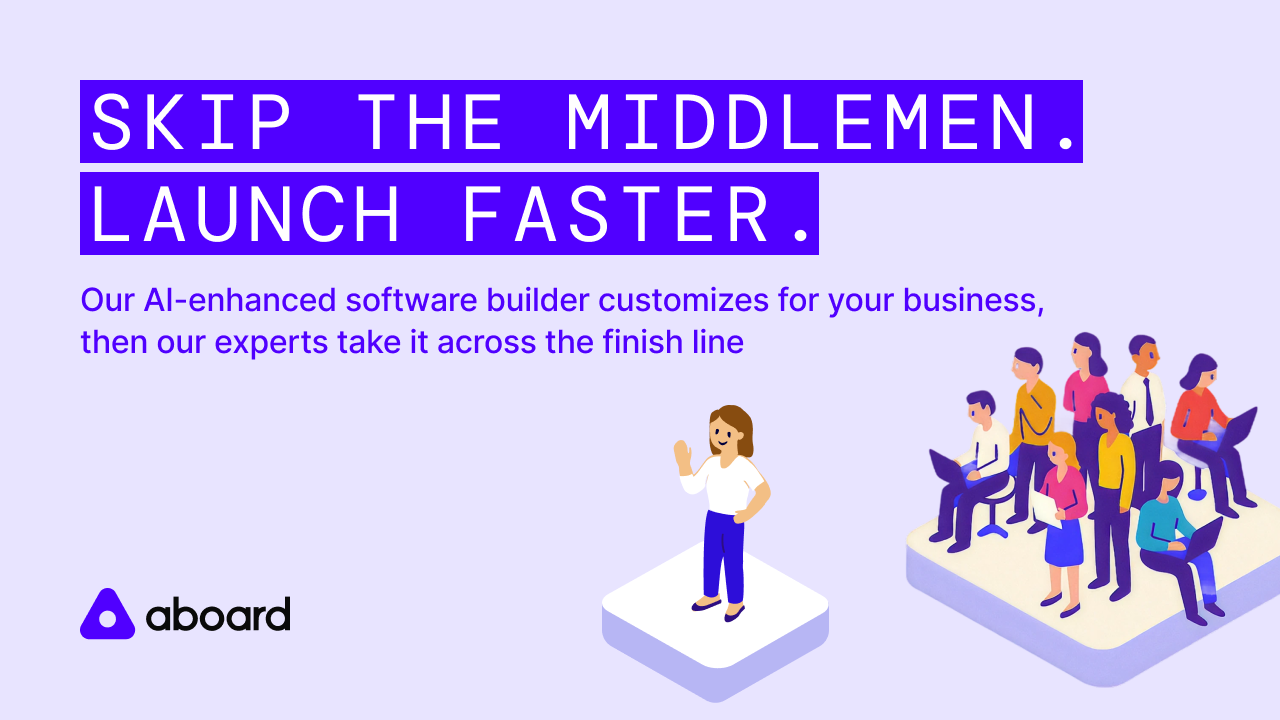 SKIP THE MIDDLEMEN.
LAUNCH FASTER.

Our AI-enhanced software builder customizes for your business, then our experts take it across the finish line

aboard